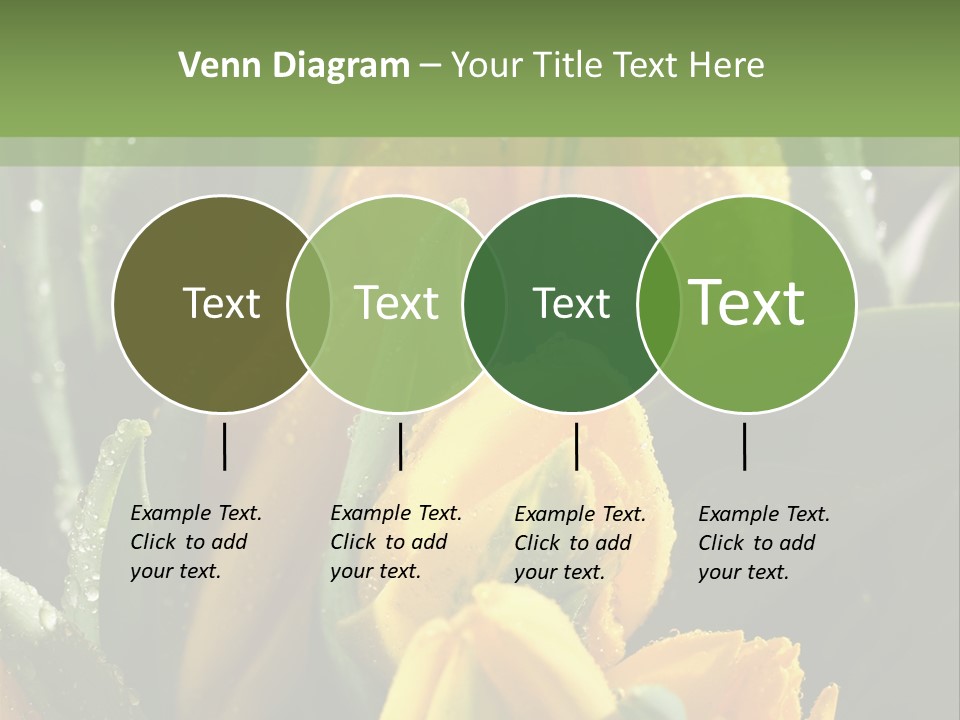 Venn Diagram – Your Title Text Here

Text

Text

Text

Text

Example Text. Click to add your text.

Example Text. Click to add your text.

Example Text. Click to add your text.

Example Text. Click to add your text.